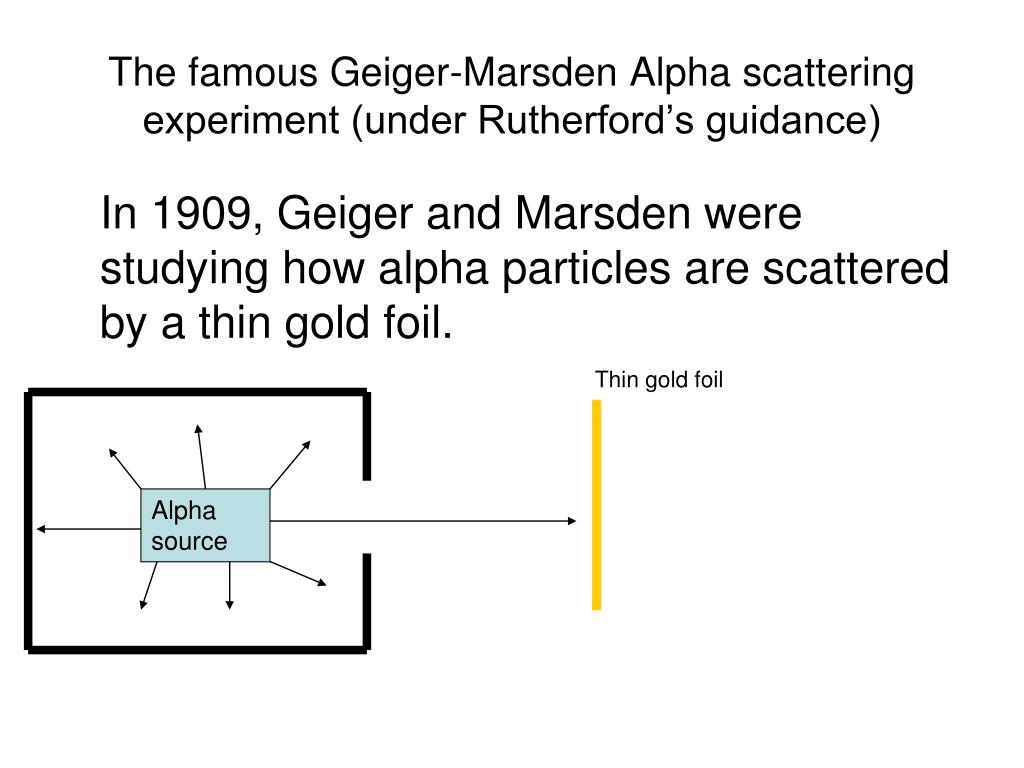 The famous Geiger-Marsden Alpha scattering experiment (under Rutherford’s guidance)

In 1909, Geiger and Marsden were studying how alpha particles are scattered by a thin gold foil.

Thin gold foil

Alpha source